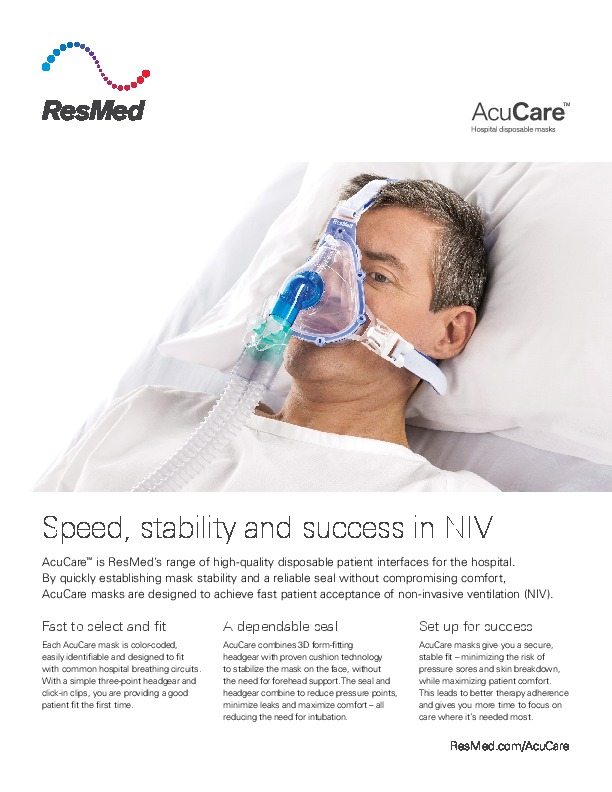 ResMed

AcuCare™
Hospital disposable masks

ResMed

Speed, stability and success in NIV

AcuCare™ is ResMed's range of high-quality disposable patient interfaces for the hospital. By quickly establishing mask stability and a reliable seal without compromising comfort, AcuCare masks are designed to achieve fast patient acceptance of non-invasive ventilation (NIV).

Fast to select and fit

Each AcuCare mask is color-coded, easily identifiable and designed to fit with common hospital breathing circuits. With a simple three-point headgear and click-in clips, you are providing a good patient fit the first time.

A dependable seal

AcuCare combines 3D form-fitting headgear with proven cushion technology to stabilize the mask on the face, without the need for forehead support. The seal and headgear combine to reduce pressure points, minimize leaks and maximize comfort – all reducing the need for intubation.

Set up for success

AcuCare masks give you a secure, stable fit – minimizing the risk of pressure sores and skin breakdown, while maximizing patient comfort. This leads to better therapy adherence and gives you more time to focus on care where it's needed most.

ResMed.com/AcuCare